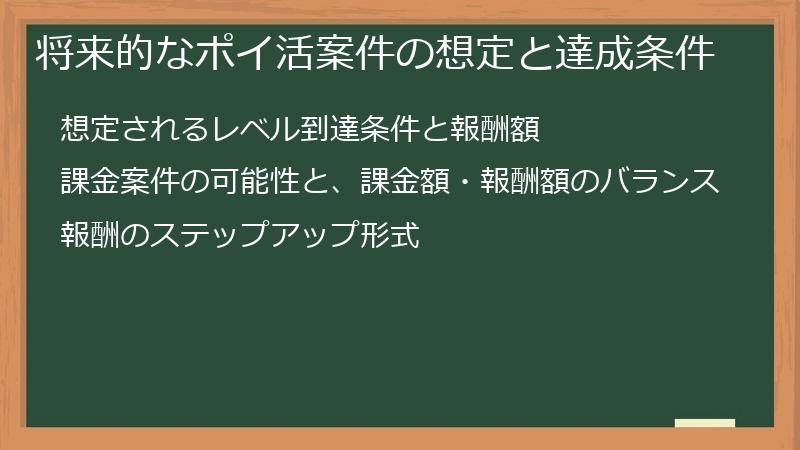 将来的なポイ活案件の想定と達成条件

想定されるレベル到達条件と報酬額

課金案件の可能性と、課金額・報酬額のバランス

報酬のステップアップ形式